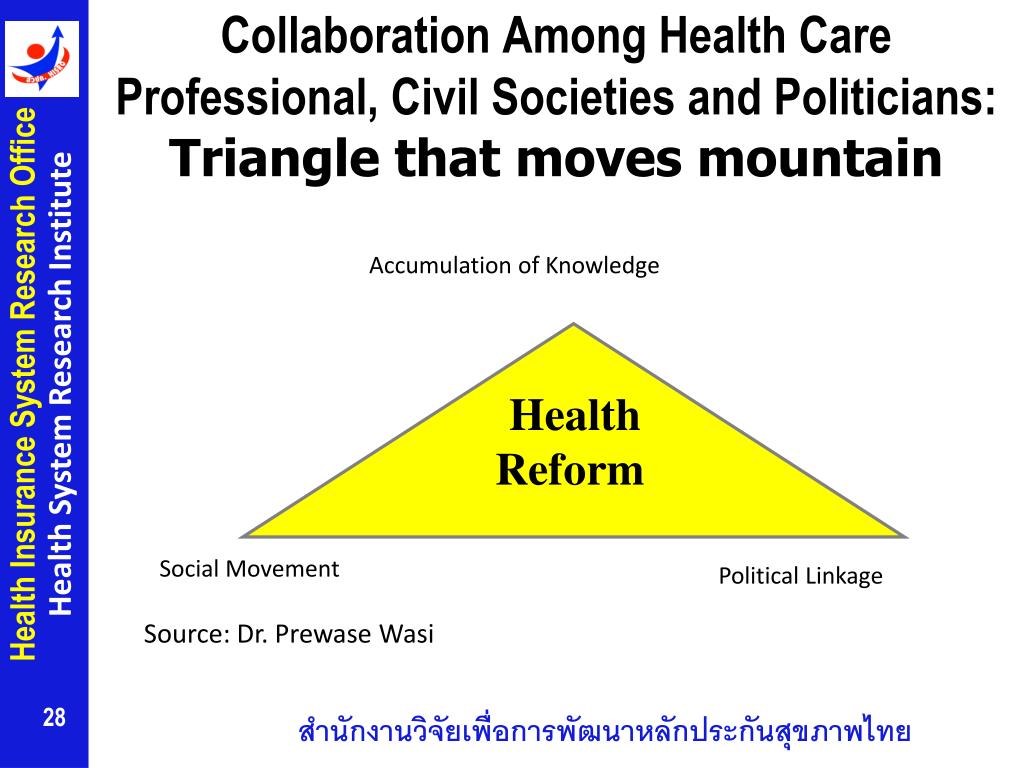 Health Insurance System Research Office
Health System Research Institute

Collaboration Among Health Care Professional, Civil Societies and Politicians:
Triangle that moves mountain

Accumulation of Knowledge

Health Reform

Social Movement

Political Linkage

Source: Dr. Prewase Wasi

28

สำนักงานวิจัยเพื่อการพัฒนาหลักประกันสุขภาพไทย